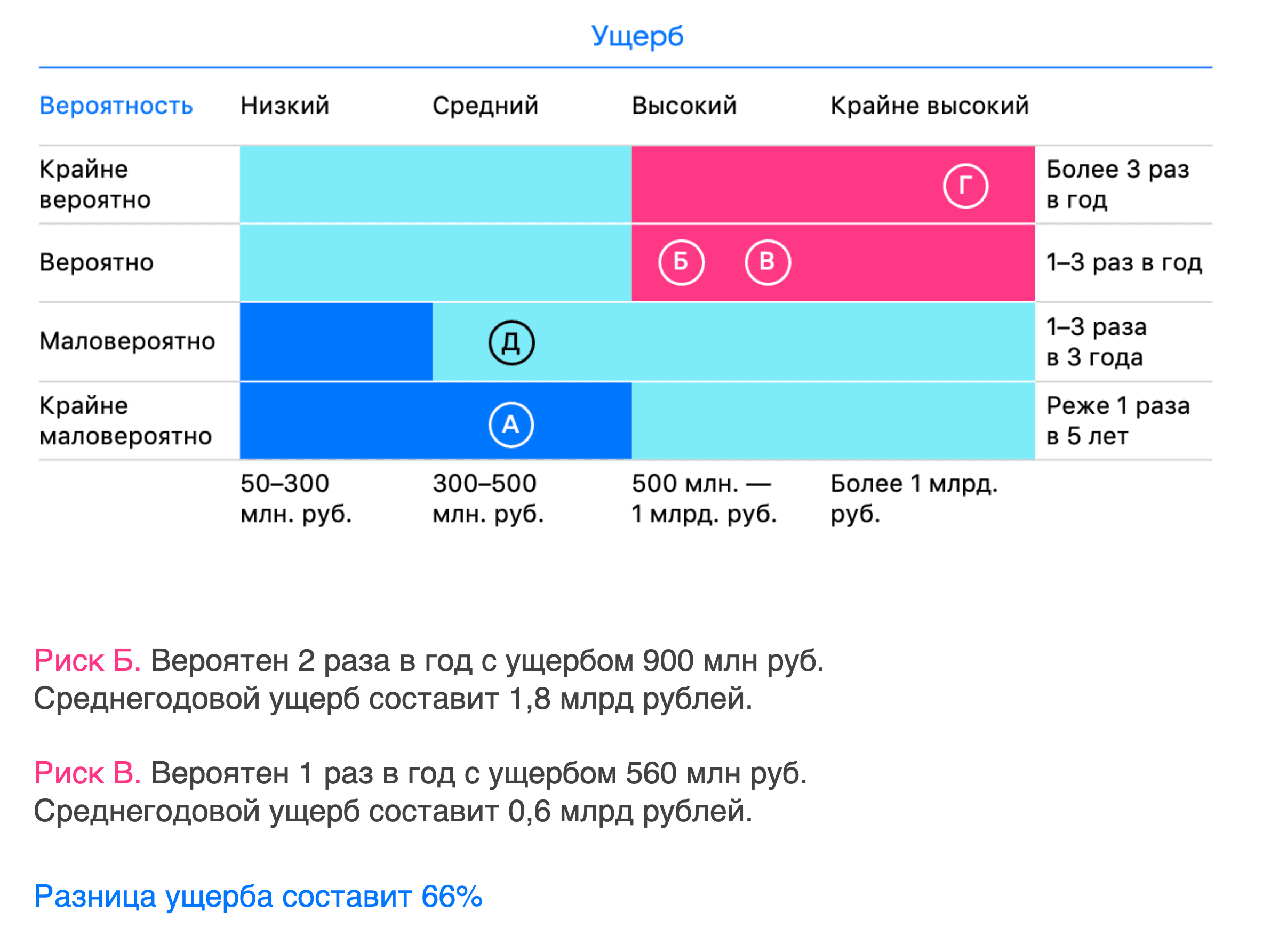 Ущерб

| Вероятность | Низкий | Средний | Высокий | Крайне высокий | |
|---|---|---|---|---|---|
| Крайне вероятно | | | | Г | Более 3 раз в год |
| Вероятно | | | Б В | | 1–3 раз в год |
| Маловероятно | | Д | | | 1–3 раза в 3 года |
| Крайне маловероятно | | А | | | Реже 1 раза в 5 лет |
| | 50–300 млн. руб. | 300–500 млн. руб. | 500 млн. — 1 млрд. руб. | Более 1 млрд. руб. | |

Риск Б. Вероятен 2 раза в год с ущербом 900 млн руб. Среднегодовой ущерб составит 1,8 млрд рублей.

Риск В. Вероятен 1 раз в год с ущербом 560 млн руб. Среднегодовой ущерб составит 0,6 млрд рублей.

Разница ущерба составит 66%